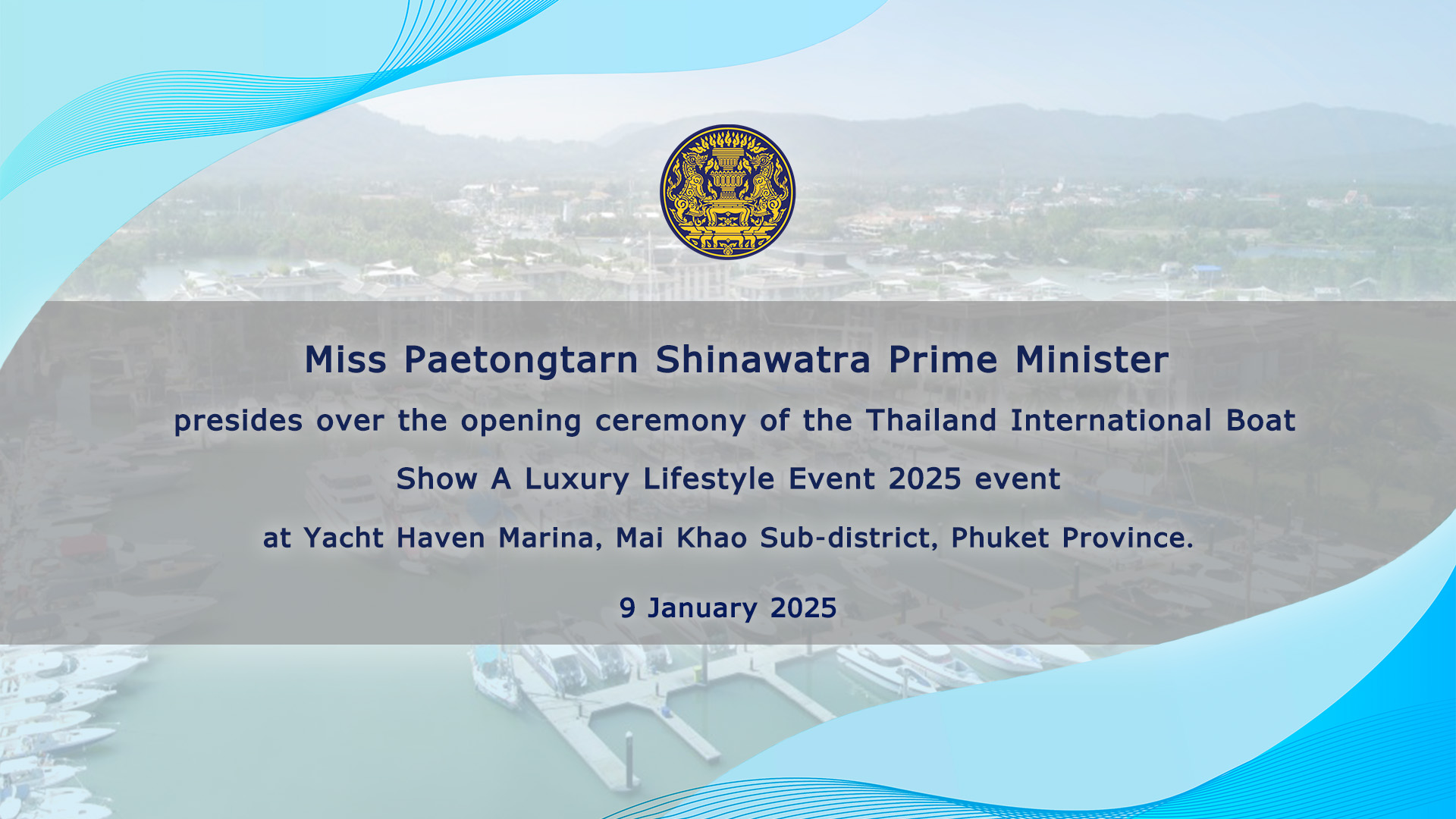 Miss Paetongtarn Shinawatra Prime Minister

presides over the opening ceremony of the Thailand International Boat Show A Luxury Lifestyle Event 2025 event

at Yacht Haven Marina, Mai Khao Sub-district, Phuket Province.

9 January 2025